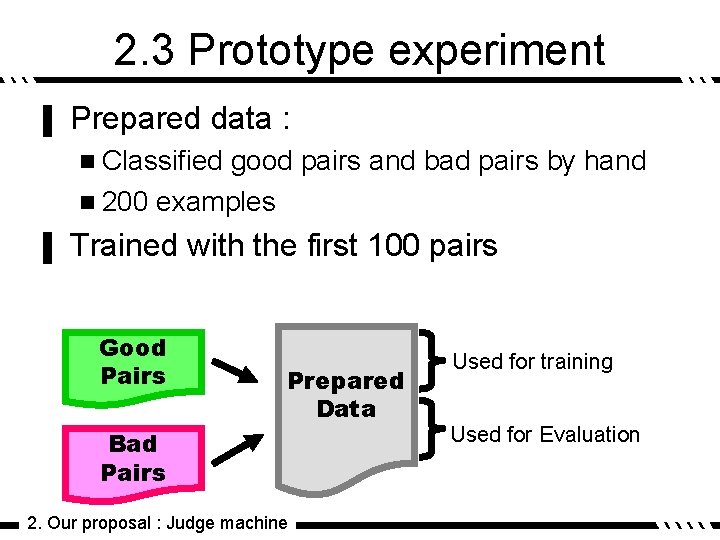 2.3 Prototype experiment

Prepared data :

Classified good pairs and bad pairs by hand

200 examples

Trained with the first 100 pairs

Good Pairs

Bad Pairs

Prepared Data

Used for training

Used for Evaluation

2. Our proposal : Judge machine